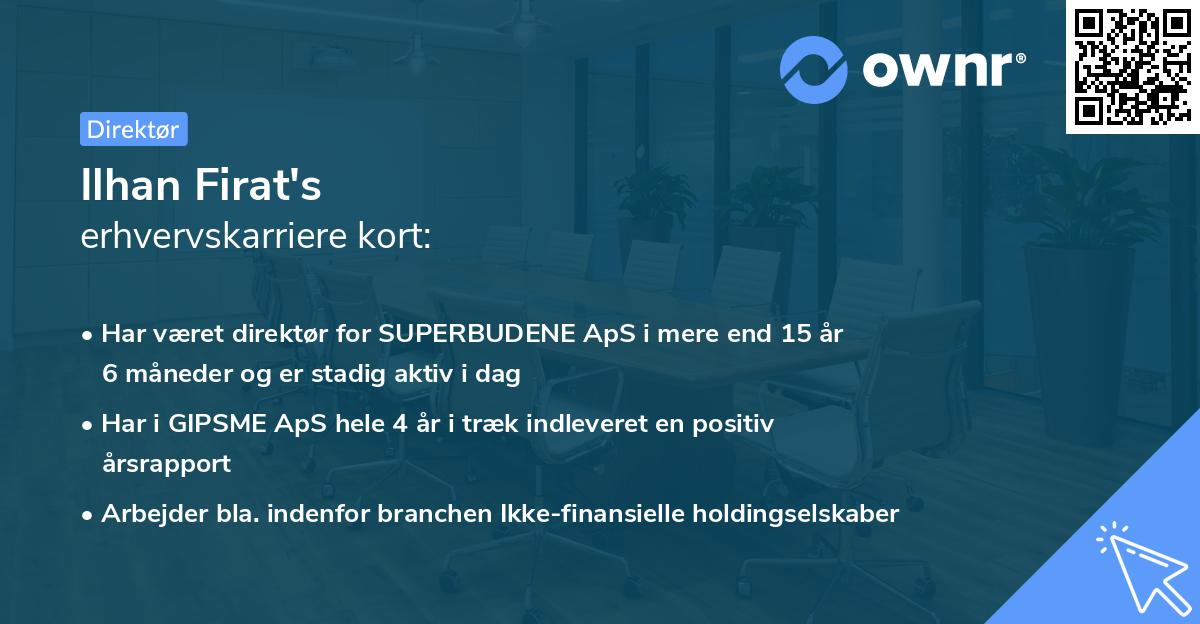 ownr®

Direktør

Ilhan Firat's
erhvervskarriere kort:

• Har været direktør for SUPERBUDENE ApS i mere end 15 år 6 måneder og er stadig aktiv i dag
• Har i GIPSME ApS hele 4 år i træk indleveret en positiv årsrapport
• Arbejder bla. indenfor branchen Ikke-finansielle holdingselskaber